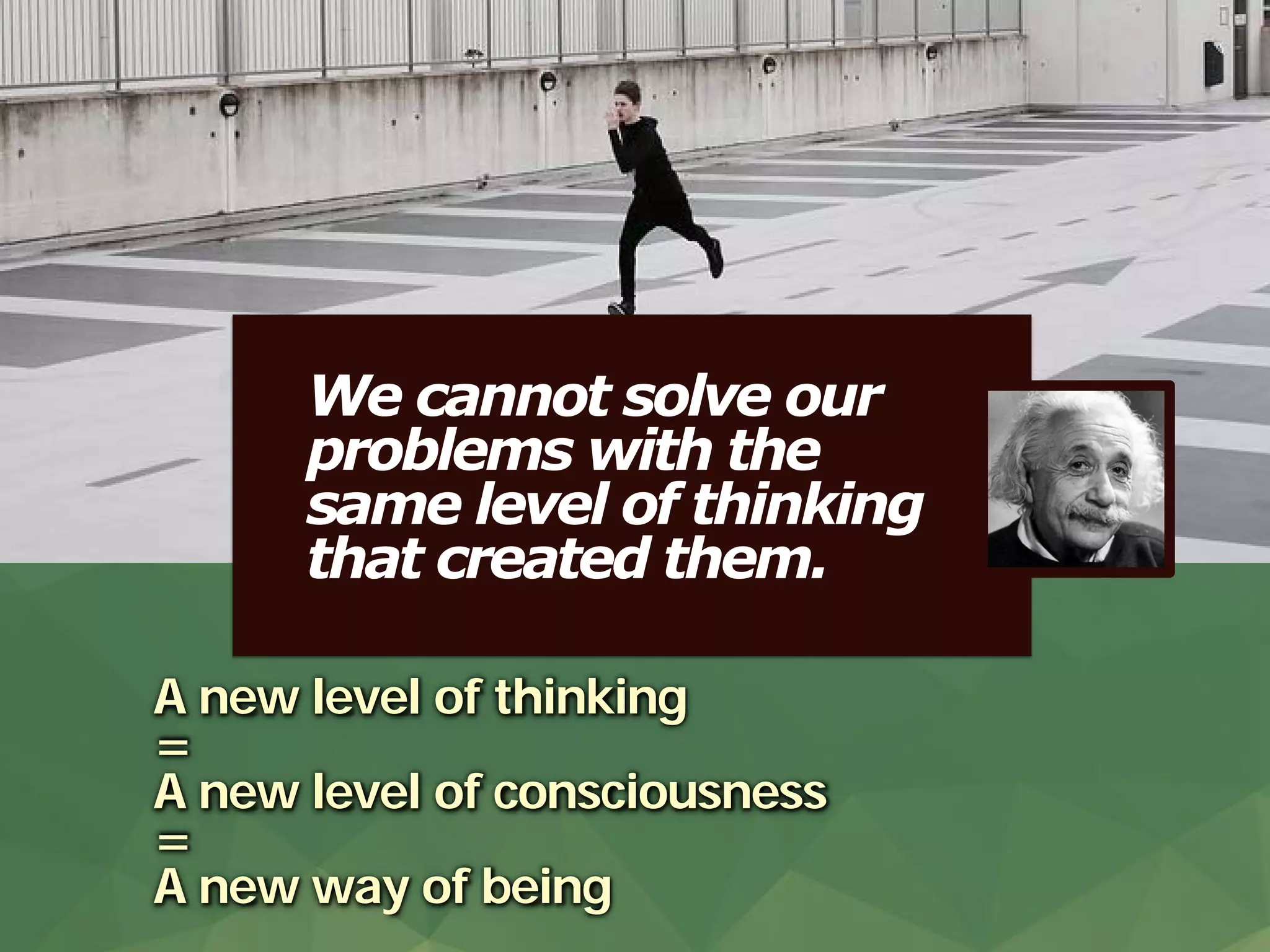 We cannot solve our problems with the same level of thinking that created them.

A new level of thinking
=
A new level of consciousness
=
A new way of being